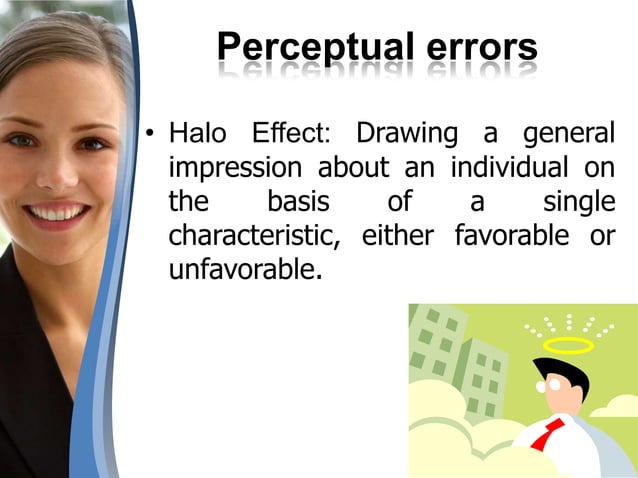 Perceptual errors

• Halo Effect: Drawing a general impression about an individual on the basis of a single characteristic, either favorable or unfavorable.